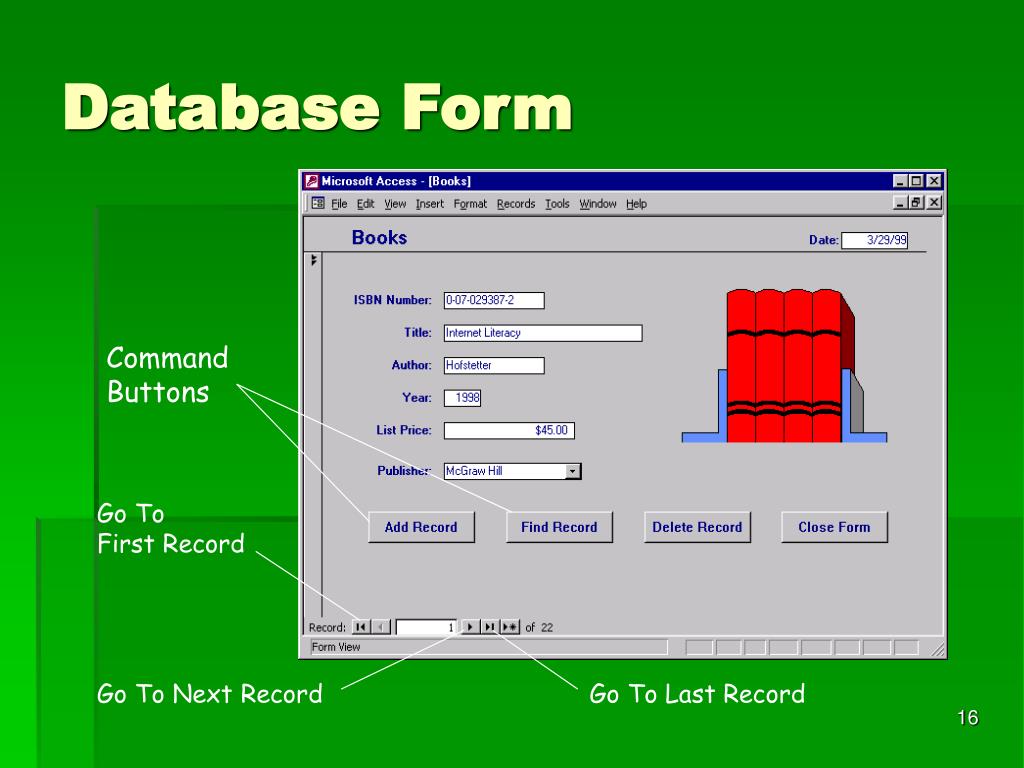 Database Form

Microsoft Access - [Books]

File Edit View Insert Format Records Tools Window Help

Books

Date: 3/29/99

ISBN Number: 0-07-029387-2

Title: Internet Literacy

Author: Hofstetter

Year: 1998

List Price: $45.00

Publisher: McGraw Hill

Add Record

Find Record

Delete Record

Close Form

Record: 1 of 22

Form View

Command Buttons

Go To First Record

Go To Next Record

Go To Last Record

16